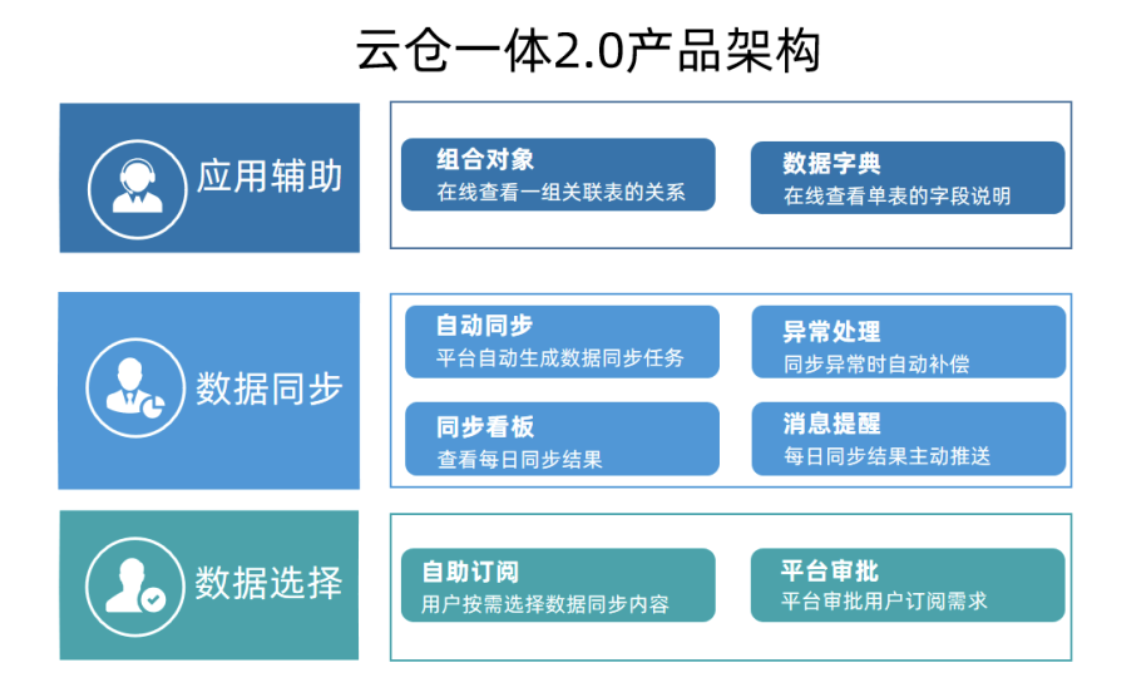 云仓一体2.0产品架构

应用辅助

组合对象
在线查看一组关联表的关系

数据字典
在线查看单表的字段说明

数据同步

自动同步
平台自动生成数据同步任务

异常处理
同步异常时自动补偿

同步看板
查看每日同步结果

消息提醒
每日同步结果主动推送

数据选择

自助订阅
用户按需选择数据同步内容

平台审批
平台审批用户订阅需求